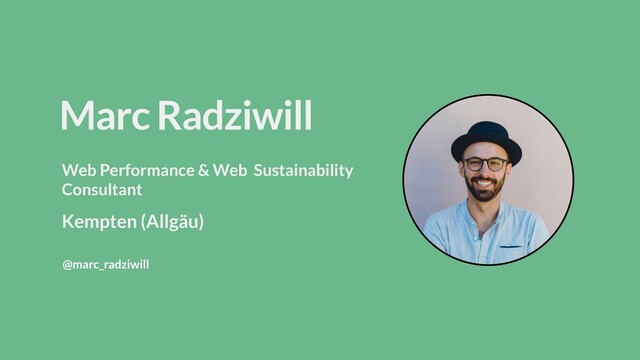 Marc Radziwill

Web Performance & Web Sustainability Consultant

Kempten (Allgäu)

@marc_radziwill